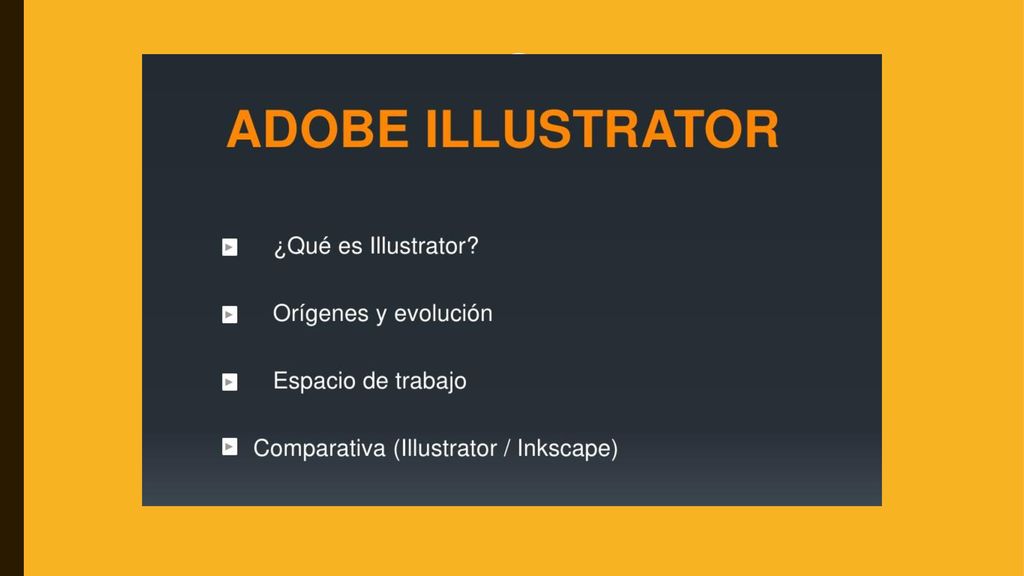 ADOBE ILLUSTRATOR

¿Qué es Illustrator?

Orígenes y evolución

Espacio de trabajo

Comparativa (Illustrator / Inkscape)